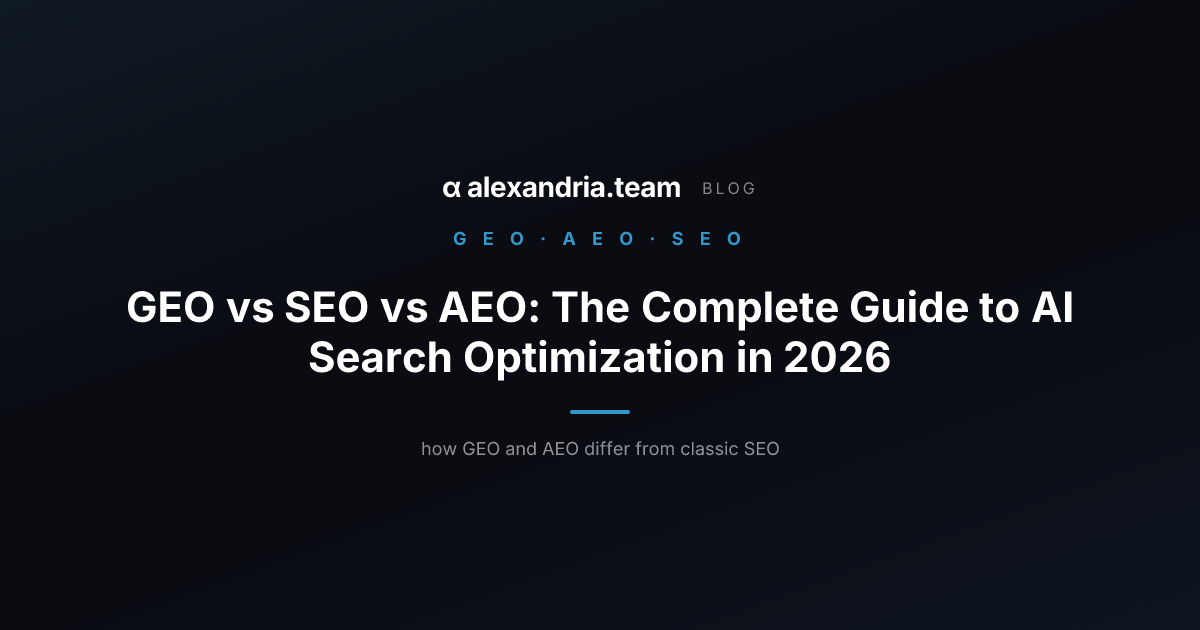 α alexandria.team BLOG

GEO · AEO · SEO

GEO vs SEO vs AEO: The Complete Guide to AI Search Optimization in 2026

how GEO and AEO differ from classic SEO